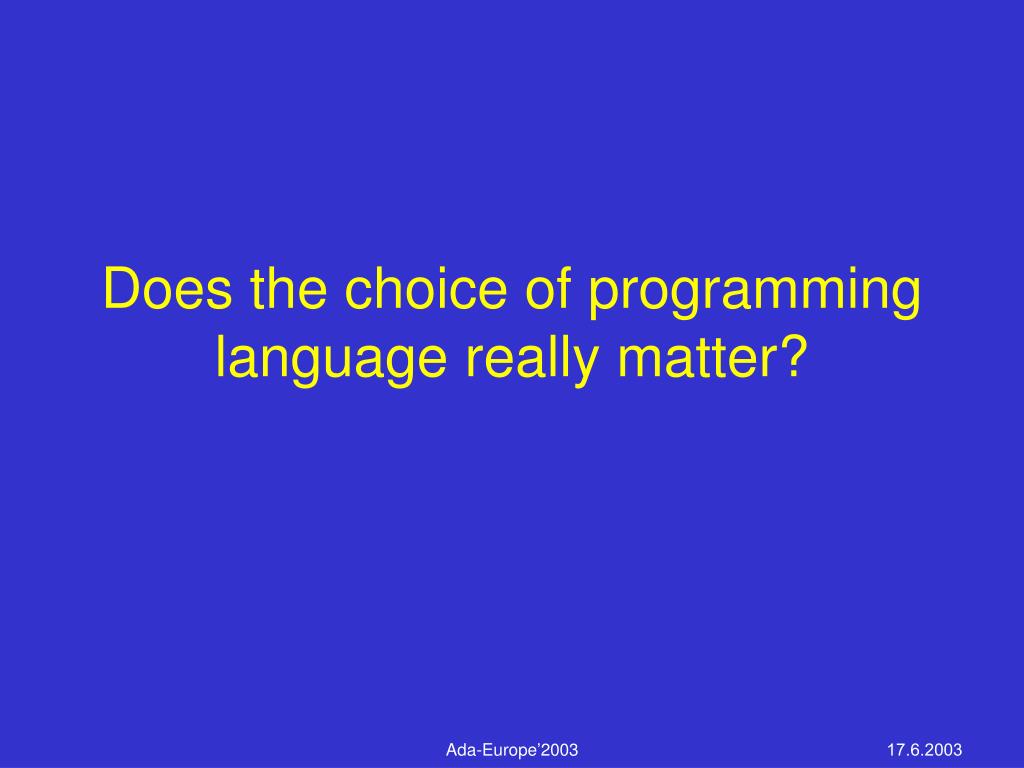 Does the choice of programming language really matter?

Ada-Europe'2003

17.6.2003